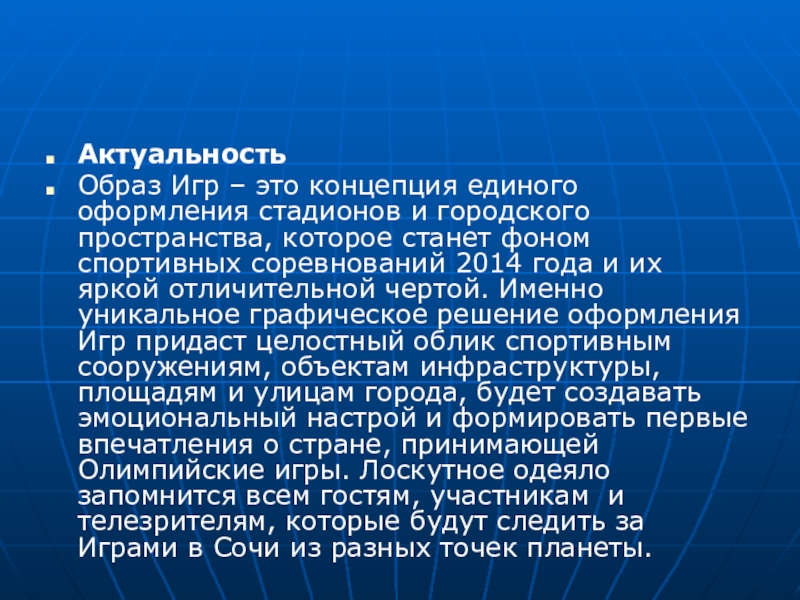 Актуальность

Образ Игр – это концепция единого оформления стадионов и городского пространства, которое станет фоном спортивных соревнований 2014 года и их яркой отличительной чертой. Именно уникальное графическое решение оформления Игр придаст целостный облик спортивным сооружениям, объектам инфраструктуры, площадям и улицам города, будет создавать эмоциональный настрой и формировать первые впечатления о стране, принимающей Олимпийские игры. Лоскутное одеяло запомнится всем гостям, участникам и телезрителям, которые будут следить за Играми в Сочи из разных точек планеты.